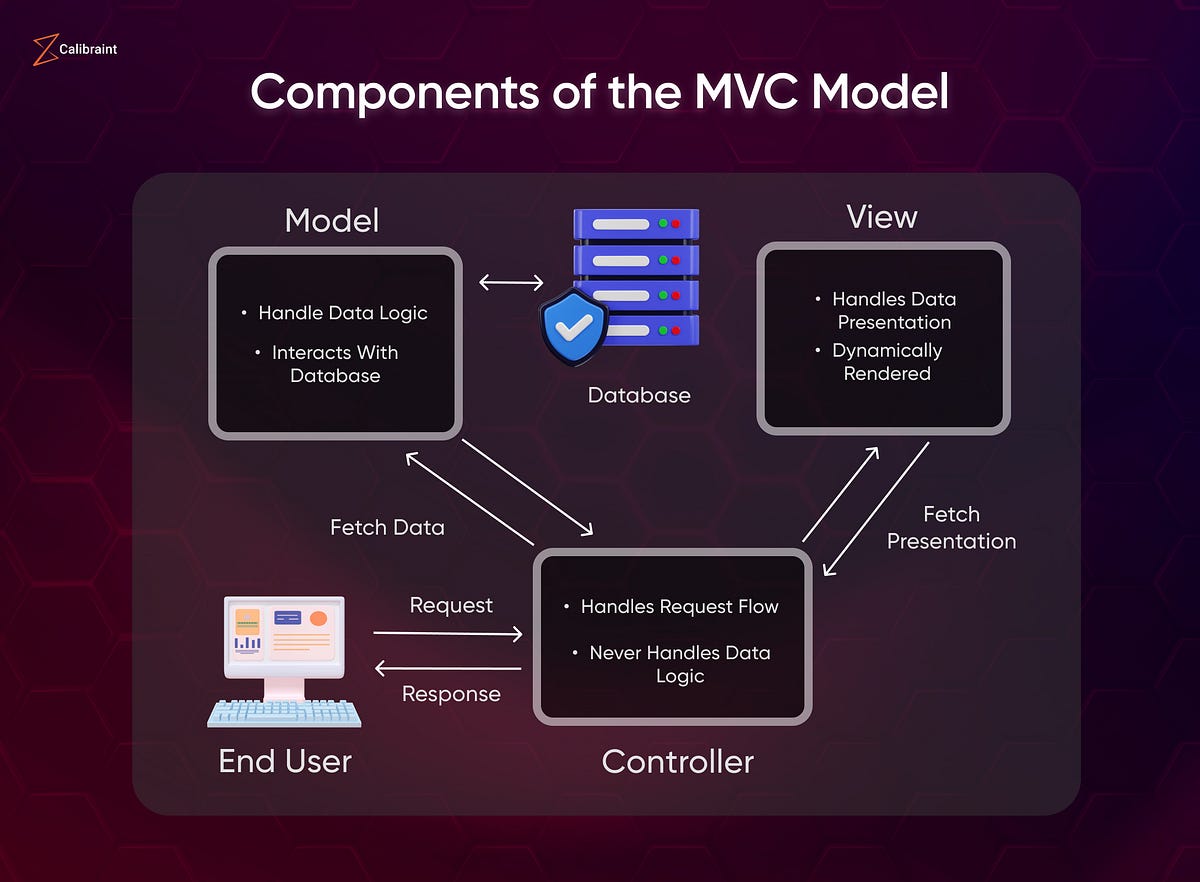 Calibraint

Components of the MVC Model

Model

• Handle Data Logic

• Interacts With Database

Database

View

• Handles Data Presentation

• Dynamically Rendered

Fetch Data

Fetch Presentation

Request

Response

• Handles Request Flow

• Never Handles Data Logic

End User

Controller